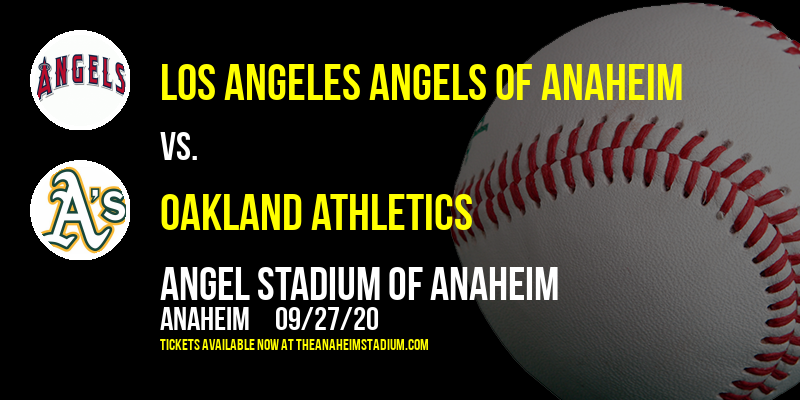 ANGELS

LOS ANGELES ANGELS OF ANAHEIM

VS.

A's

OAKLAND ATHLETICS

ANGEL STADIUM OF ANAHEIM

ANAHEIM 09/27/20

TICKETS AVAILABLE NOW AT THEANAHEIMSTADIUM.COM